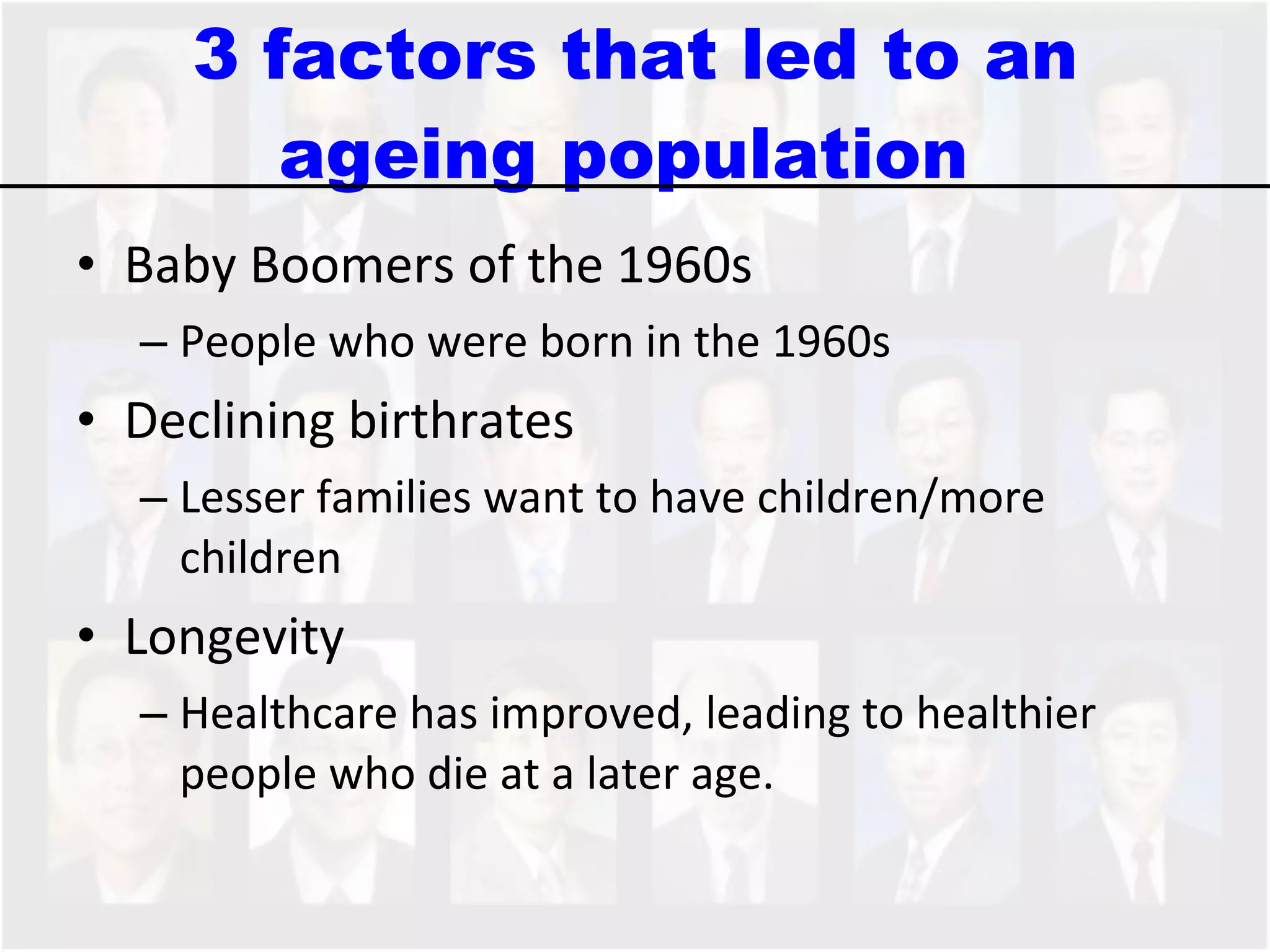 3 factors that led to an ageing population

• Baby Boomers of the 1960s
– People who were born in the 1960s
• Declining birthrates
– Lesser families want to have children/more children
• Longevity
– Healthcare has improved, leading to healthier people who die at a later age.